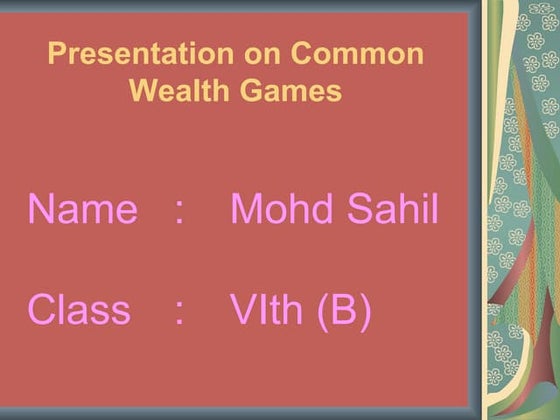 Presentation on Common Wealth Games

Name : Mohd Sahil

Class : VIth (B)